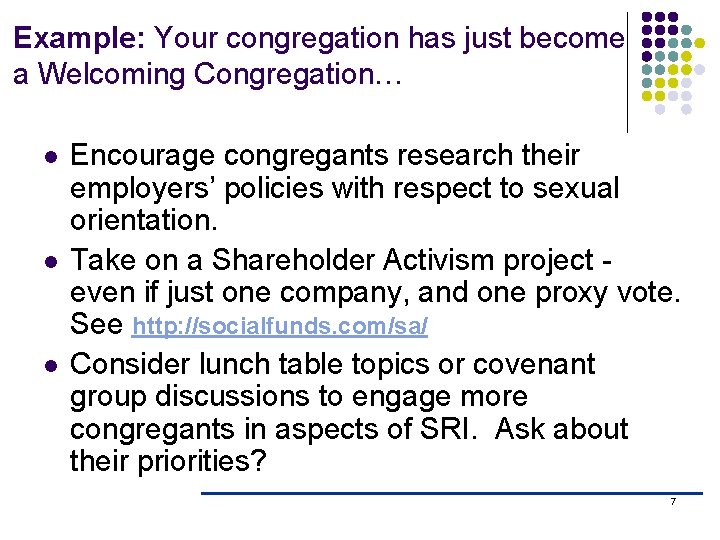 Example: Your congregation has just become a Welcoming Congregation…

- Encourage congregants research their employers' policies with respect to sexual orientation.
- Take on a Shareholder Activism project - even if just one company, and one proxy vote. See http://socialfunds.com/sa/
- Consider lunch table topics or covenant group discussions to engage more congregants in aspects of SRI. Ask about their priorities?

7